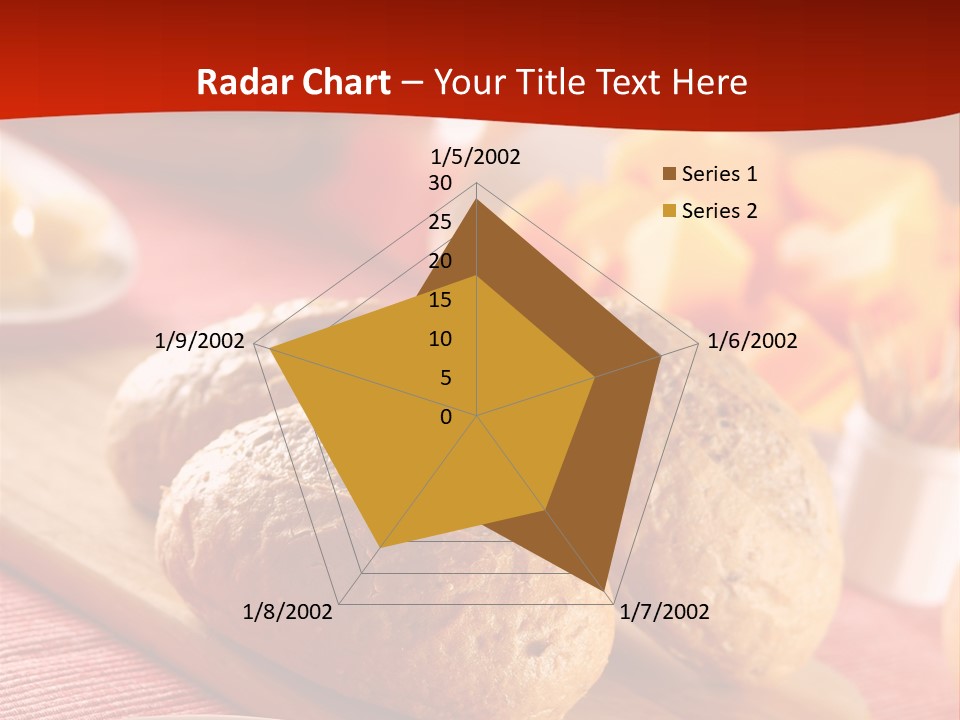 Radar Chart – Your Title Text Here

1/5/2002
30
25
20
15
10
5
0
1/6/2002
1/7/2002
1/8/2002
1/9/2002

Series 1
Series 2